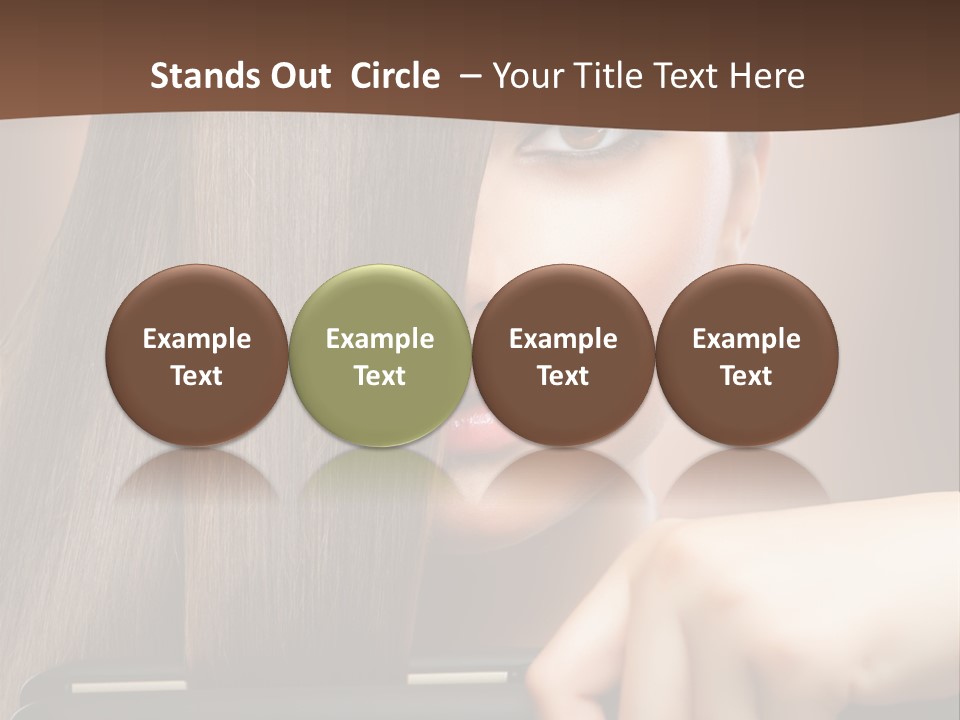 Stands Out Circle – Your Title Text Here

Example Text

Example Text

Example Text

Example Text